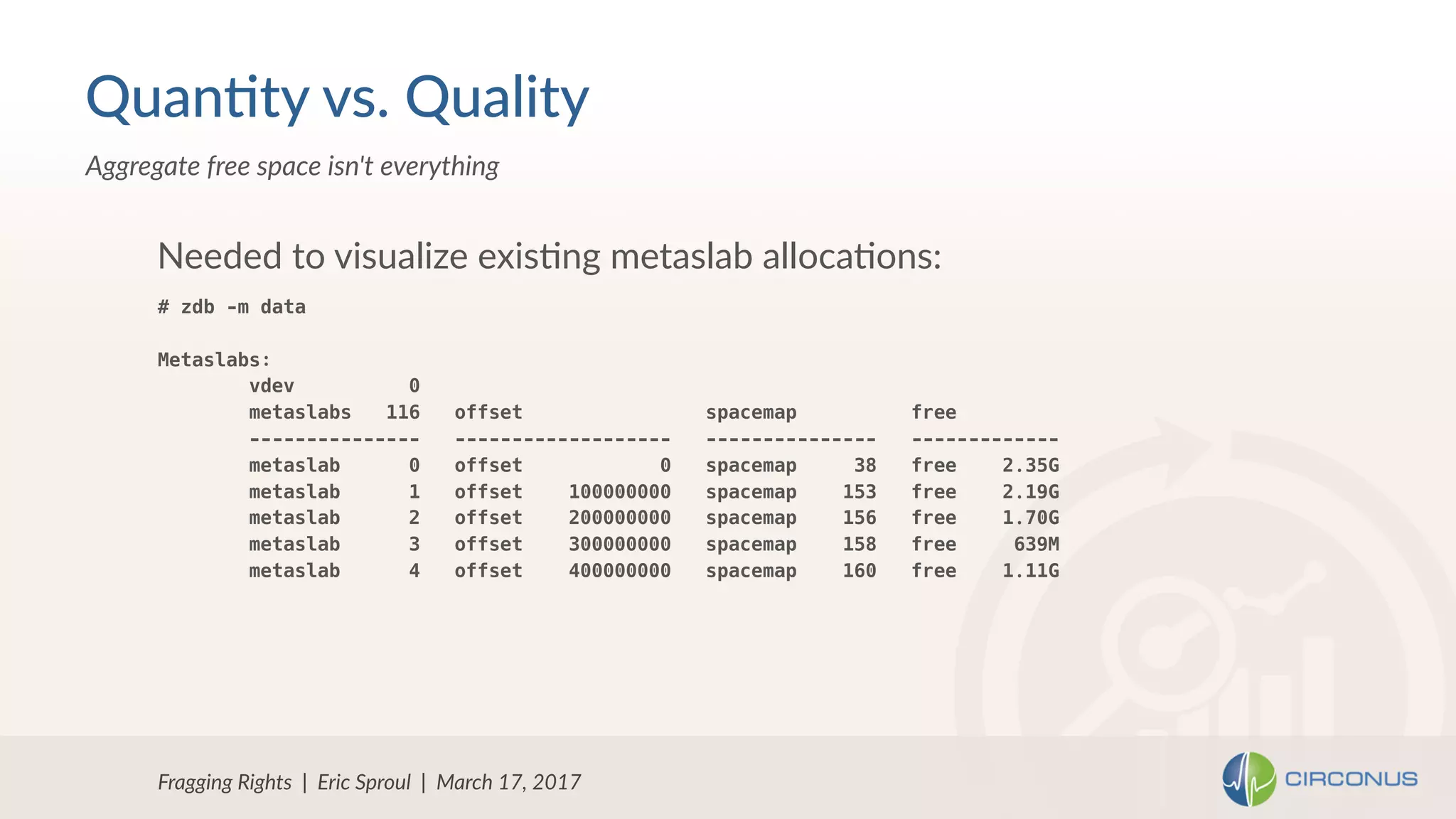 Quantity vs. Quality

Aggregate free space isn't everything

Needed to visualize existing metaslab allocations:

# zdb -m data

Metaslabs:
vdev 0
metaslabs 116 offset spacemap free
--------------- ------------------- --------------- -------------
metaslab 0 offset 0 spacemap 38 free 2.35G
metaslab 1 offset 100000000 spacemap 153 free 2.19G
metaslab 2 offset 200000000 spacemap 156 free 1.70G
metaslab 3 offset 300000000 spacemap 158 free 639M
metaslab 4 offset 400000000 spacemap 160 free 1.11G

Fragging Rights | Eric Sproul | March 17, 2017

CIRCONUS